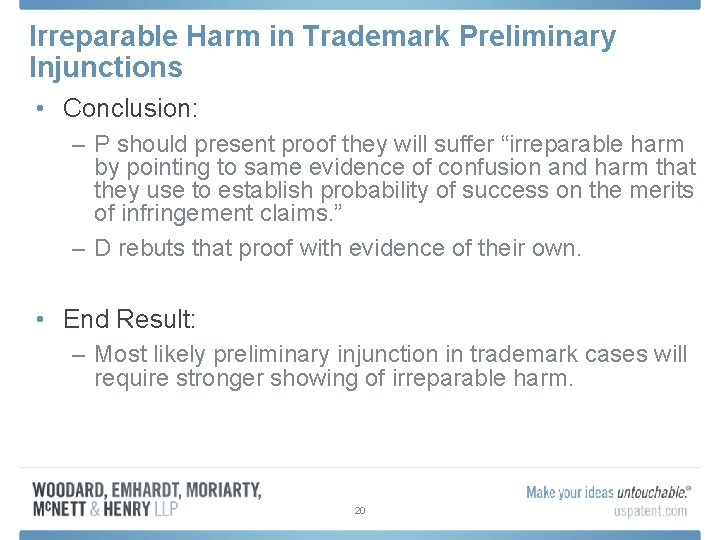 Irreparable Harm in Trademark Preliminary Injunctions

• Conclusion:

– P should present proof they will suffer “irreparable harm by pointing to same evidence of confusion and harm that they use to establish probability of success on the merits of infringement claims.”

– D rebuts that proof with evidence of their own.

• End Result:

– Most likely preliminary injunction in trademark cases will require stronger showing of irreparable harm.

WOODARD, EMHARDT, MORIARTY, McNETT & HENRY LLP

20

Make your ideas untouchable.®
uspatent.com